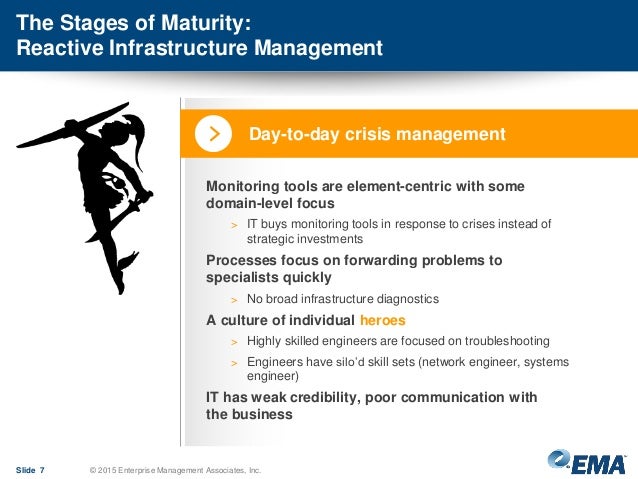 The Stages of Maturity:
Reactive Infrastructure Management

Day-to-day crisis management

Monitoring tools are element-centric with some domain-level focus

> IT buys monitoring tools in response to crises instead of strategic investments

Processes focus on forwarding problems to specialists quickly

> No broad infrastructure diagnostics

A culture of individual heroes

> Highly skilled engineers are focused on troubleshooting

> Engineers have silo'd skill sets (network engineer, systems engineer)

IT has weak credibility, poor communication with the business

Slide 7 © 2015 Enterprise Management Associates, Inc.

EMA